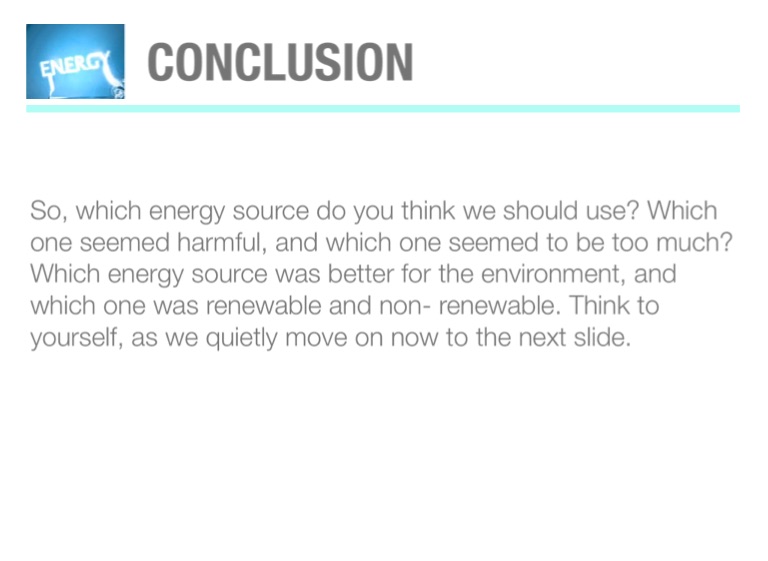 ENERGY

CONCLUSION

So, which energy source do you think we should use? Which one seemed harmful, and which one seemed to be too much? Which energy source was better for the environment, and which one was renewable and non- renewable. Think to yourself, as we quietly move on now to the next slide.